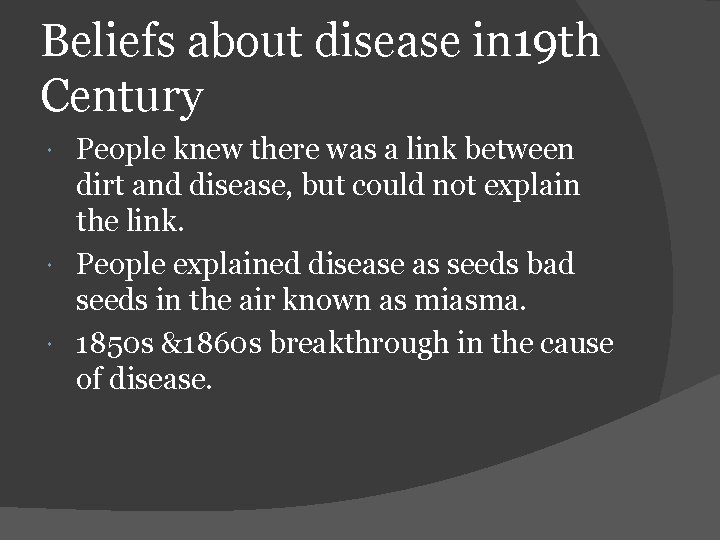 Beliefs about disease in19th Century

People knew there was a link between dirt and disease, but could not explain the link.

People explained disease as seeds bad seeds in the air known as miasma.

1850s &1860s breakthrough in the cause of disease.